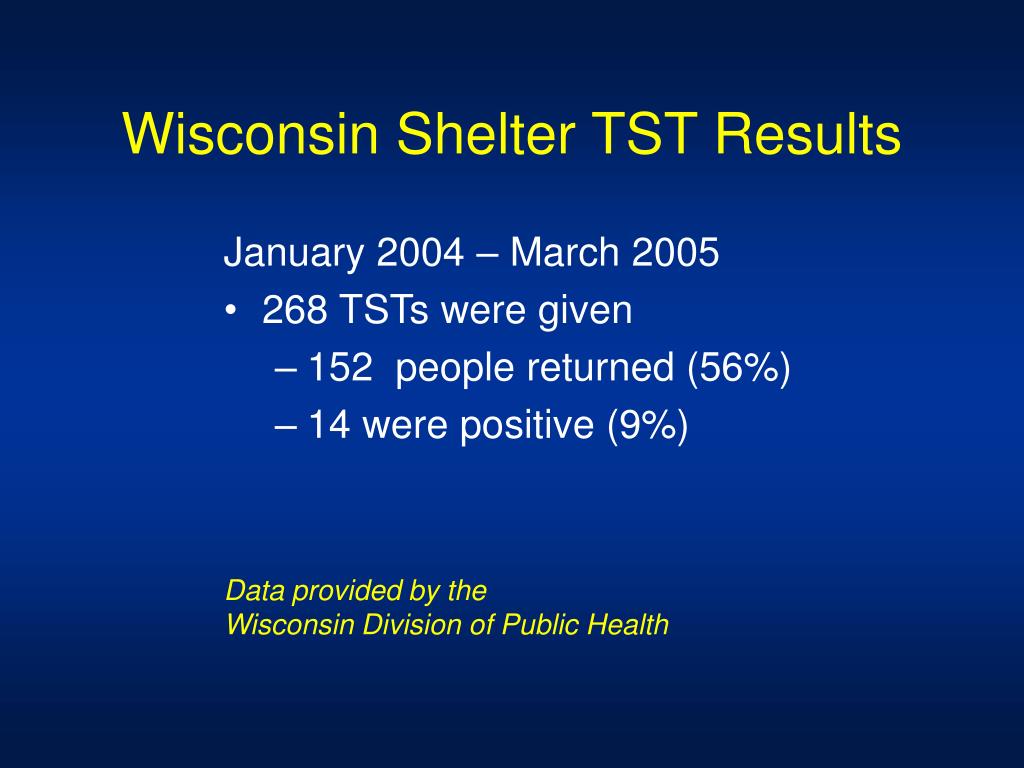 Wisconsin Shelter TST Results

January 2004 – March 2005
• 268 TSTs were given
– 152 people returned (56%)
– 14 were positive (9%)

Data provided by the
Wisconsin Division of Public Health